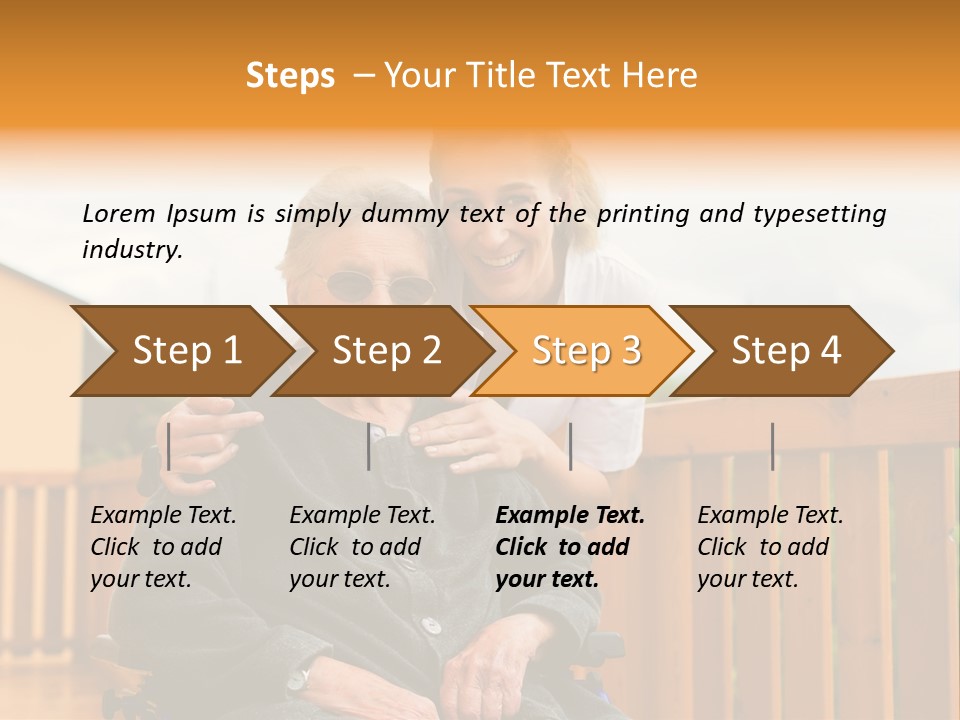 Steps – Your Title Text Here

Lorem Ipsum is simply dummy text of the printing and typesetting industry.

Step 1

Step 2

Step 3

Step 4

Example Text. Click to add your text.

Example Text. Click to add your text.

Example Text. Click to add your text.

Example Text. Click to add your text.